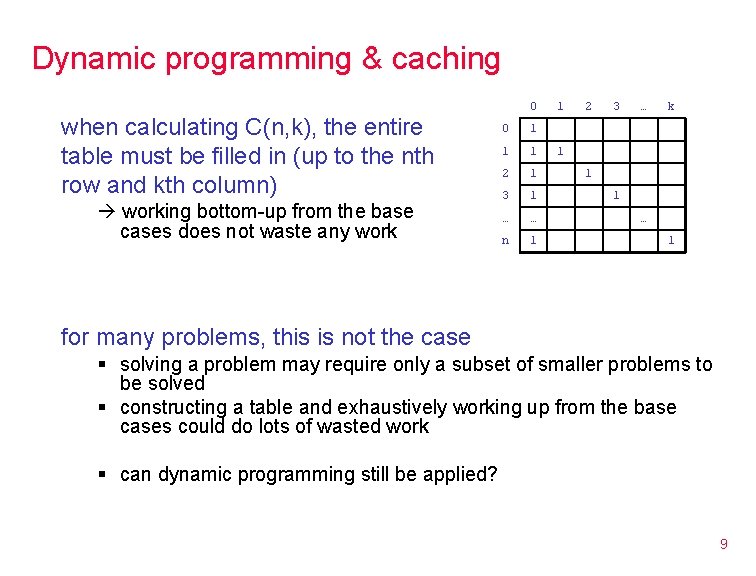 Dynamic programming & caching

when calculating C(n,k), the entire table must be filled in (up to the nth row and kth column)

→ working bottom-up from the base cases does not waste any work

| | 0 | 1 | 2 | 3 | … | k |
|---|---|---|---|---|---|---|
| 0 | 1 | | | | | |
| 1 | 1 | 1 | | | | |
| 2 | 1 | | 1 | | | |
| 3 | 1 | | | 1 | | |
| … | … | | | | … | |
| n | 1 | | | | | 1 |

for many problems, this is not the case

▪ solving a problem may require only a subset of smaller problems to be solved

▪ constructing a table and exhaustively working up from the base cases could do lots of wasted work

▪ can dynamic programming still be applied?

9